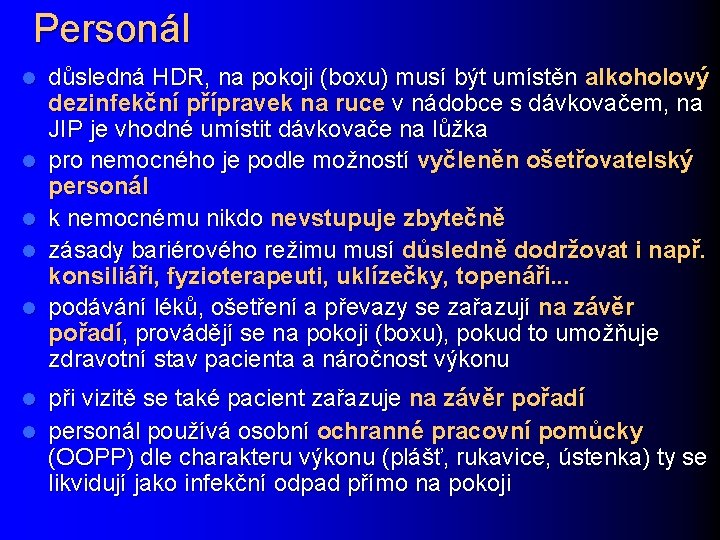 Personál

- důsledná HDR, na pokoji (boxu) musí být umístěn alkoholový dezinfekční přípravek na ruce v nádobce s dávkovačem, na JIP je vhodné umístit dávkovače na lůžka
- pro nemocného je podle možností vyčleněn ošetřovatelský personál
- k nemocnému nikdo nevstupuje zbytečně
- zásady bariérového režimu musí důsledně dodržovat i např. konsiliáři, fyzioterapeuti, uklízečky, topenáři...
- podávání léků, ošetření a převazy se zařazují na závěr pořadí, provádějí se na pokoji (boxu), pokud to umožňuje zdravotní stav pacienta a náročnost výkonu
- při vizitě se také pacient zařazuje na závěr pořadí
- personál používá osobní ochranné pracovní pomůcky (OOPP) dle charakteru výkonu (plášť, rukavice, ústenka) ty se likvidují jako infekční odpad přímo na pokoji